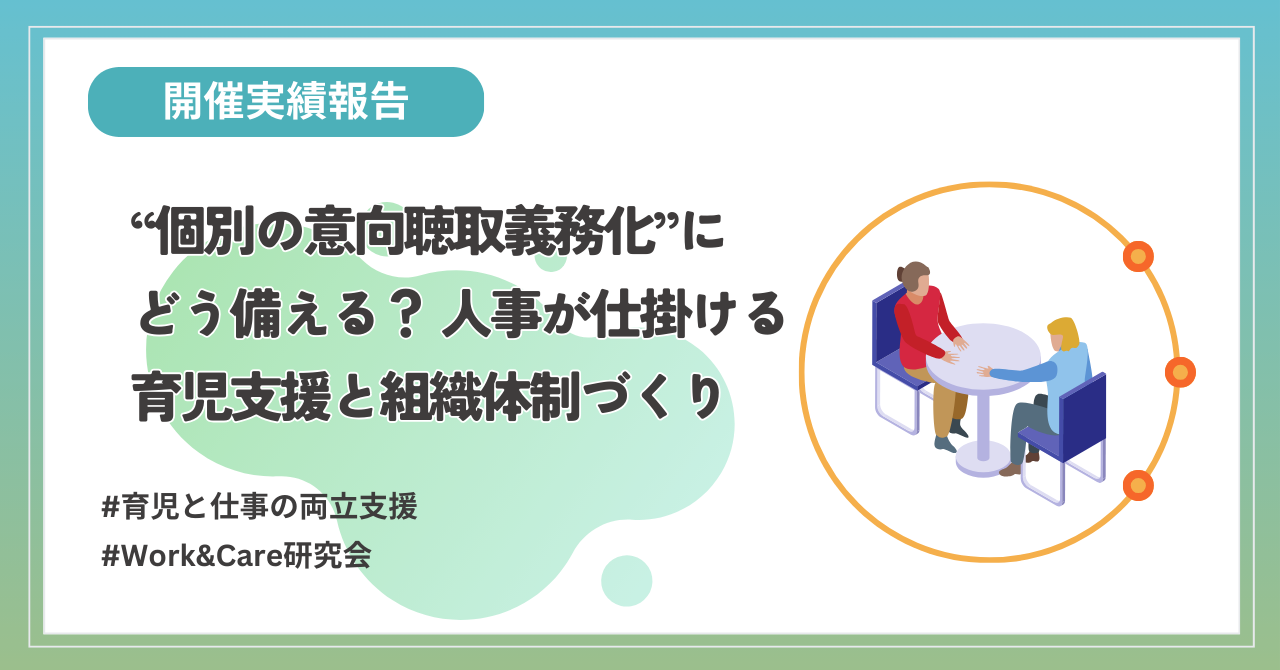 開催実績報告

“個別の意向聴取義務化”にどう備える？ 人事が仕掛ける育児支援と組織体制づくり

#育児と仕事の両立支援
#Work&Care研究会